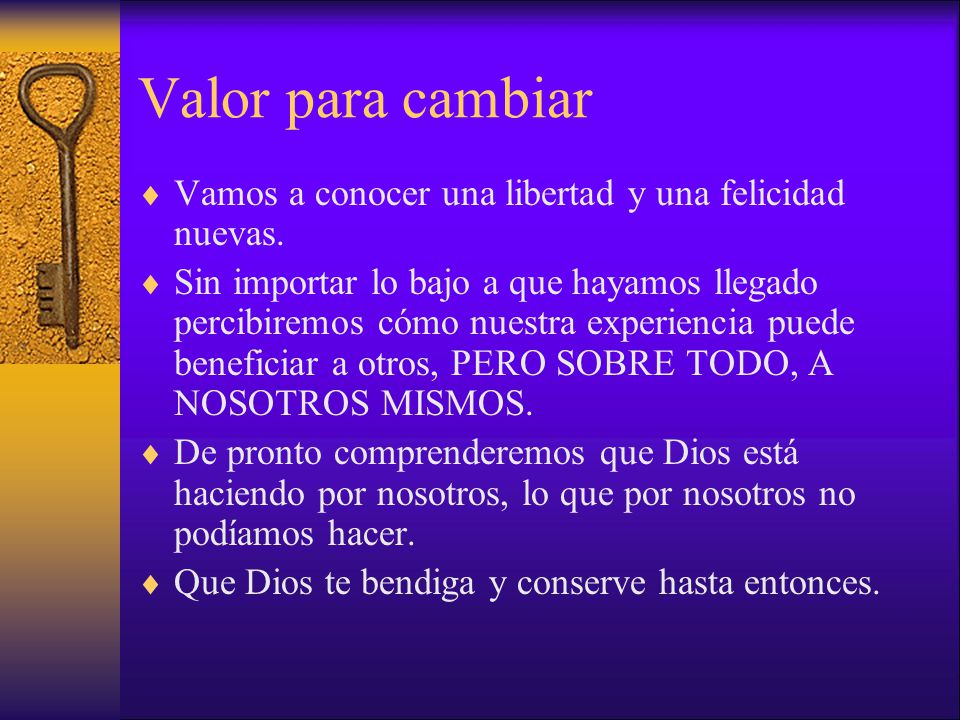 Valor para cambiar

♦ Vamos a conocer una libertad y una felicidad nuevas.

♦ Sin importar lo bajo a que hayamos llegado percibiremos cómo nuestra experiencia puede beneficiar a otros, PERO SOBRE TODO, A NOSOTROS MISMOS.

♦ De pronto comprenderemos que Dios está haciendo por nosotros, lo que por nosotros no podíamos hacer.

♦ Que Dios te bendiga y conserve hasta entonces.